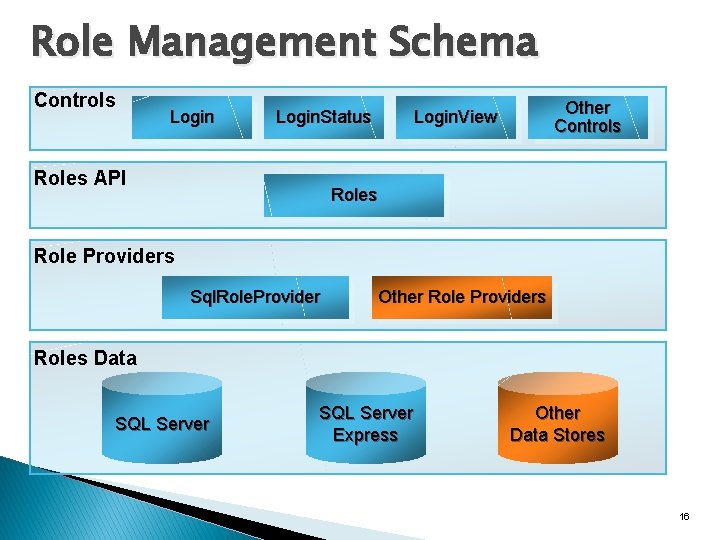 Role Management Schema

Controls

Login

LoginStatus

LoginView

Other Controls

Roles API

Roles

Role Providers

SqlRoleProvider

Other Role Providers

Roles Data

SQL Server

SQL Server Express

Other Data Stores

16